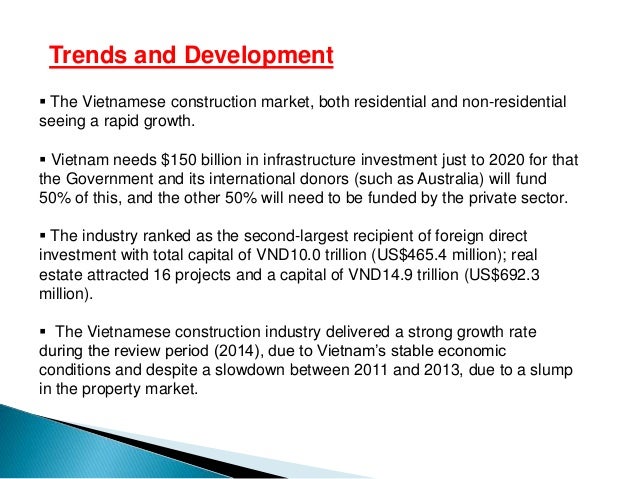 Trends and Development

▪ The Vietnamese construction market, both residential and non-residential seeing a rapid growth.

▪ Vietnam needs \$150 billion in infrastructure investment just to 2020 for that the Government and its international donors (such as Australia) will fund 50% of this, and the other 50% will need to be funded by the private sector.

▪ The industry ranked as the second-largest recipient of foreign direct investment with total capital of VND10.0 trillion (US\$465.4 million); real estate attracted 16 projects and a capital of VND14.9 trillion (US\$692.3 million).

▪ The Vietnamese construction industry delivered a strong growth rate during the review period (2014), due to Vietnam's stable economic conditions and despite a slowdown between 2011 and 2013, due to a slump in the property market.